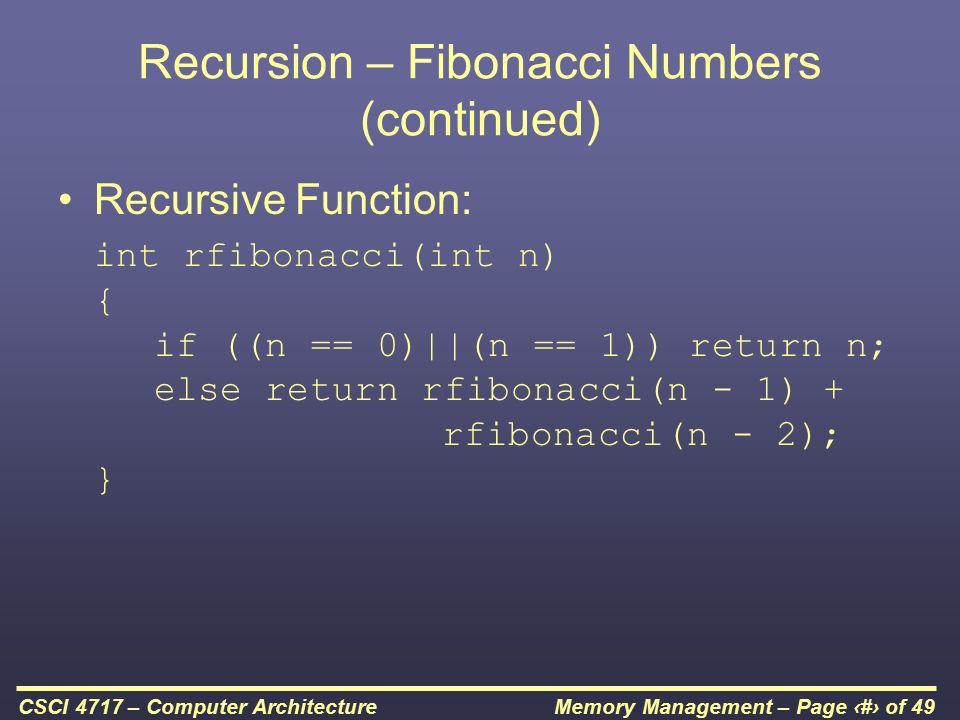 Recursion – Fibonacci Numbers (continued)

• Recursive Function:

int rfibonacci(int n)
{
  if ((n == 0)||(n == 1)) return n;
  else return rfibonacci(n - 1) +
            rfibonacci(n - 2);
}

CSCI 4717 – Computer Architecture

Memory Management – Page ‹#› of 49